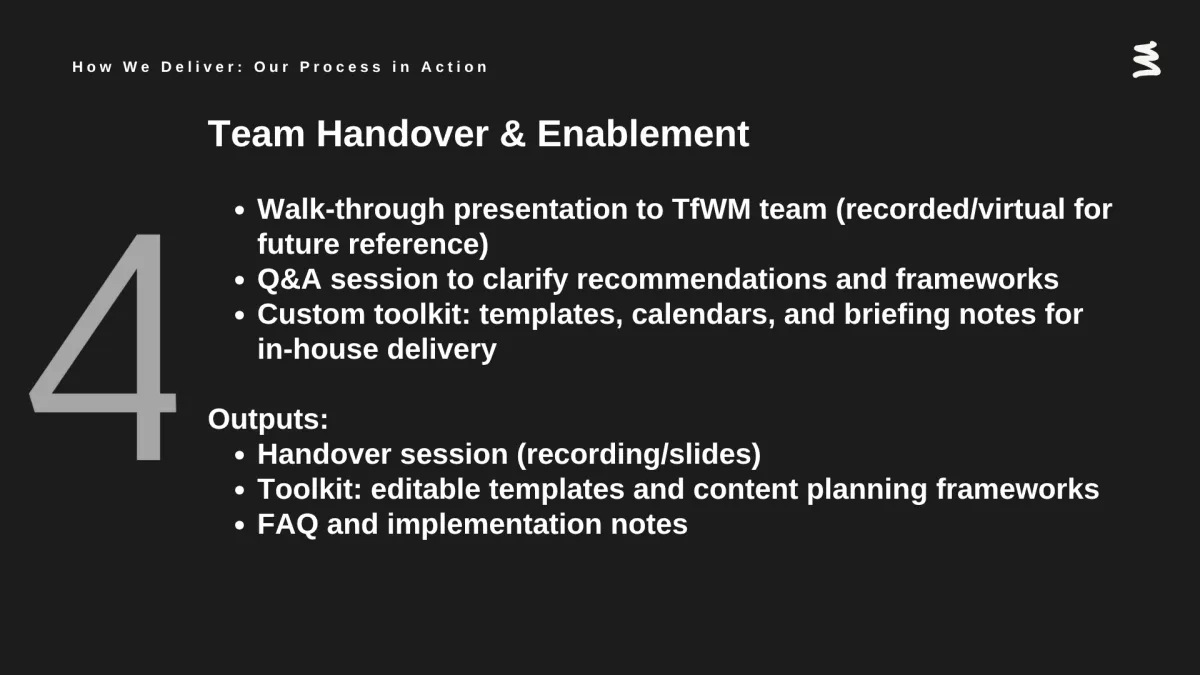 How We Deliver: Our Process in Action

4

Team Handover & Enablement

- Walk-through presentation to TfWM team (recorded/virtual for future reference)
- Q&A session to clarify recommendations and frameworks
- Custom toolkit: templates, calendars, and briefing notes for in-house delivery

Outputs:
- Handover session (recording/slides)
- Toolkit: editable templates and content planning frameworks
- FAQ and implementation notes